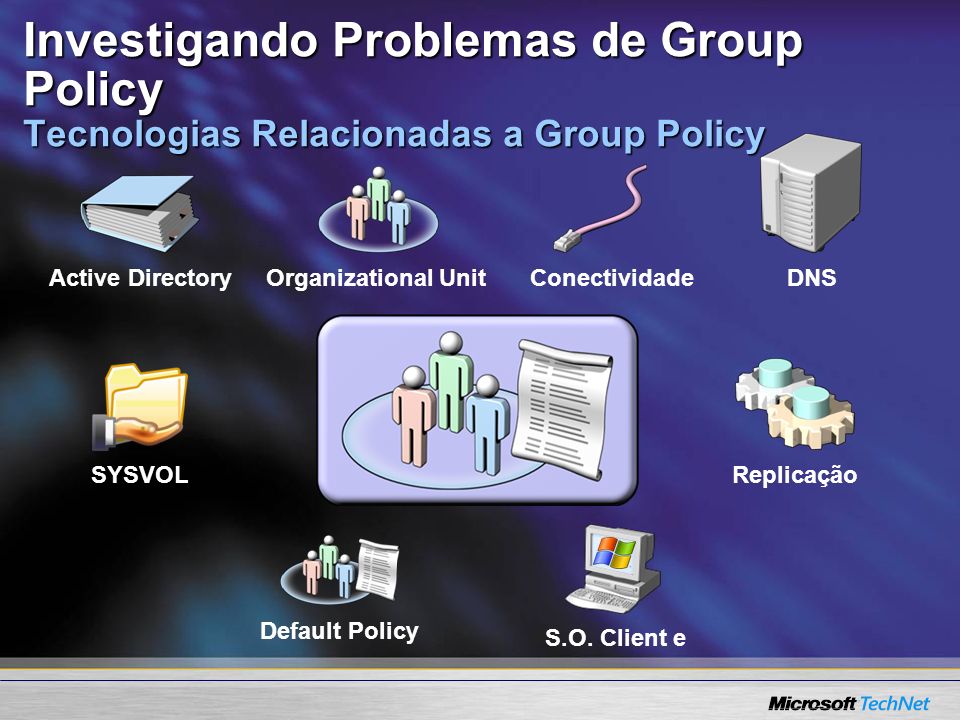 Investigando Problemas de Group Policy
Tecnologias Relacionadas a Group Policy

Active Directory
Organizational Unit
Conectividade
DNS

SYSVOL
Replicação

Default Policy
S.O. Client e

Microsoft TechNet